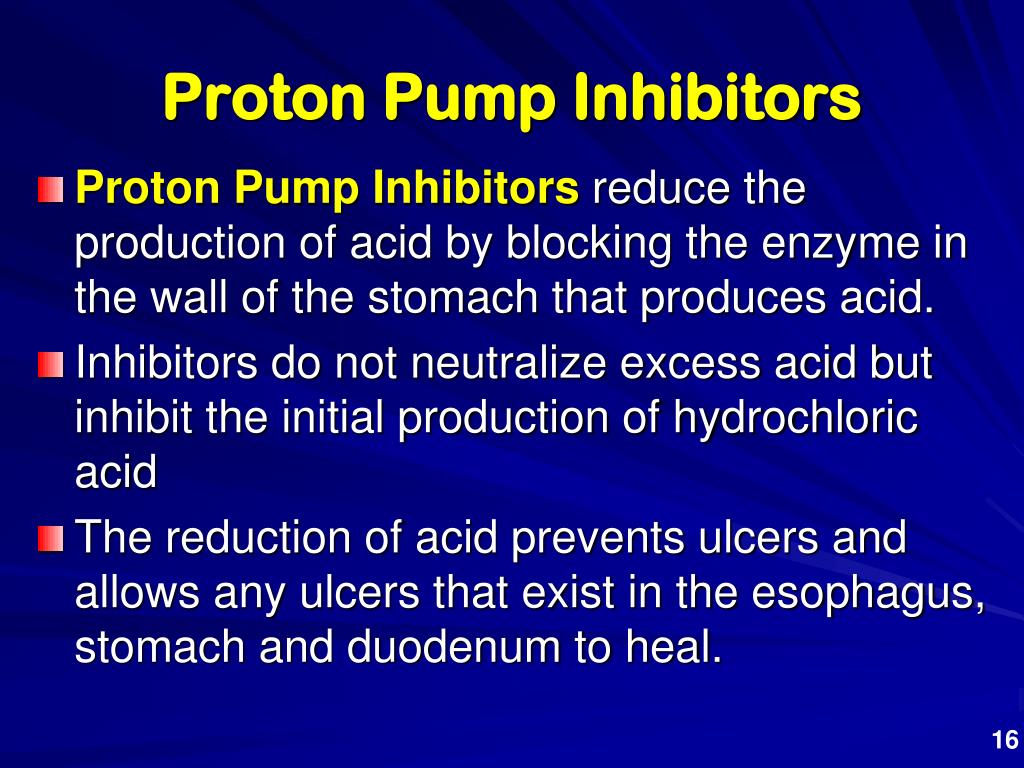 Proton Pump Inhibitors

Proton Pump Inhibitors reduce the production of acid by blocking the enzyme in the wall of the stomach that produces acid.

Inhibitors do not neutralize excess acid but inhibit the initial production of hydrochloric acid

The reduction of acid prevents ulcers and allows any ulcers that exist in the esophagus, stomach and duodenum to heal.

16